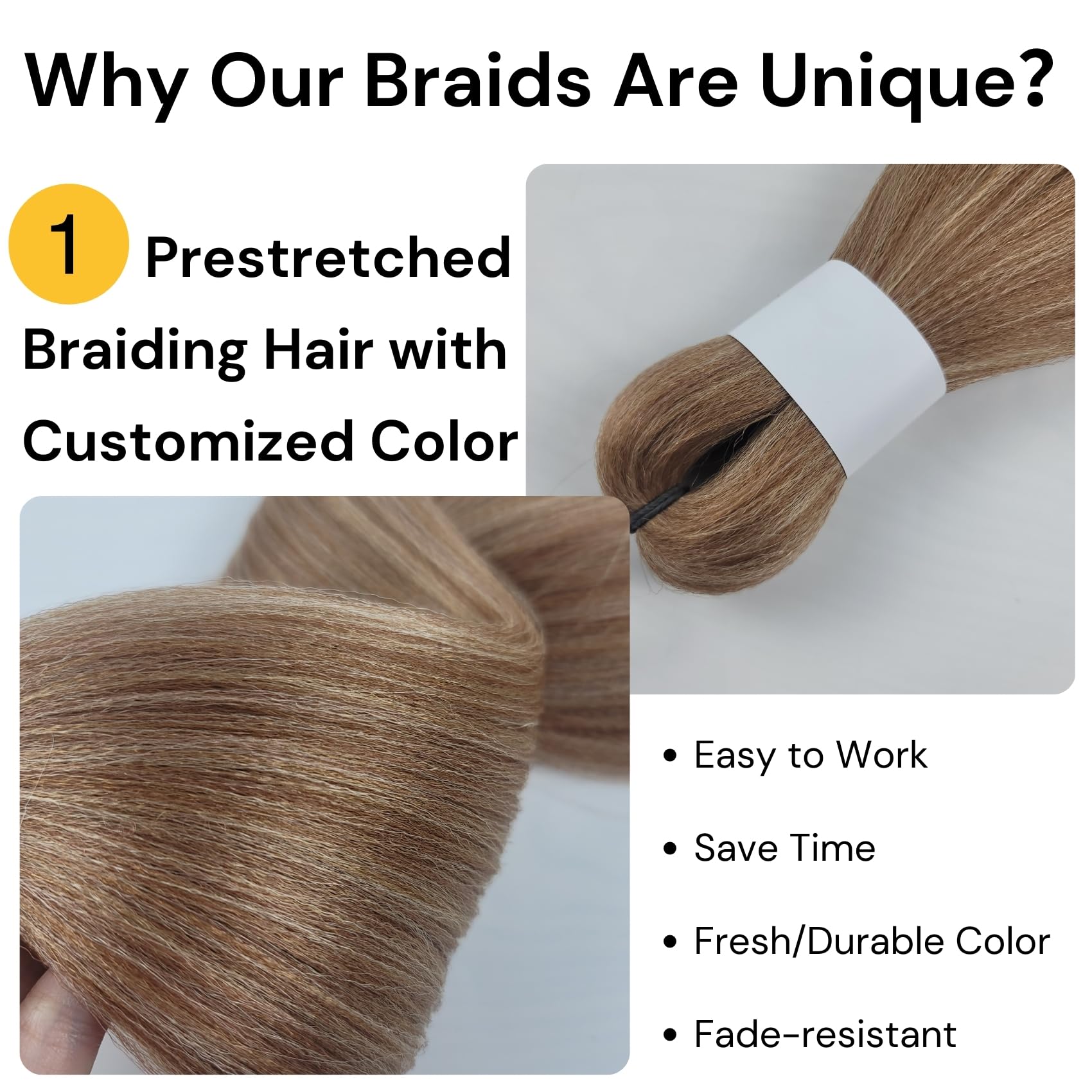 Why Our Braids Are Unique?

1 Prestretched Braiding Hair with Customized Color

• Easy to Work

• Save Time

• Fresh/Durable Color

• Fade-resistant